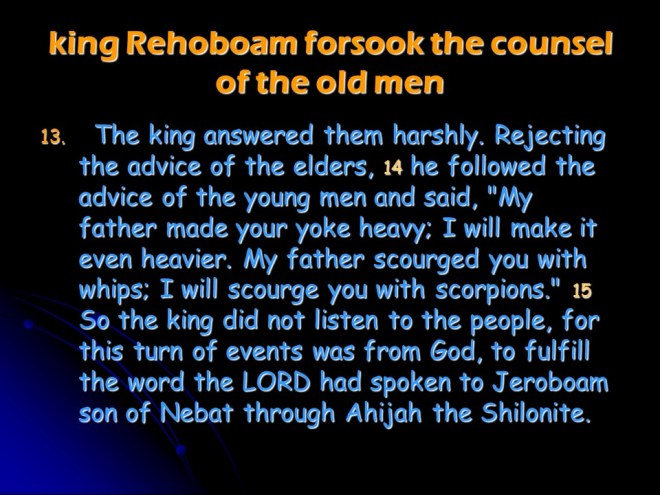 king Rehoboam forsook the counsel of the old men

13. The king answered them harshly. Rejecting the advice of the elders, 14 he followed the advice of the young men and said, "My father made your yoke heavy; I will make it even heavier. My father scourged you with whips; I will scourge you with scorpions." 15 So the king did not listen to the people, for this turn of events was from God, to fulfill the word the LORD had spoken to Jeroboam son of Nebat through Ahijah the Shilonite.